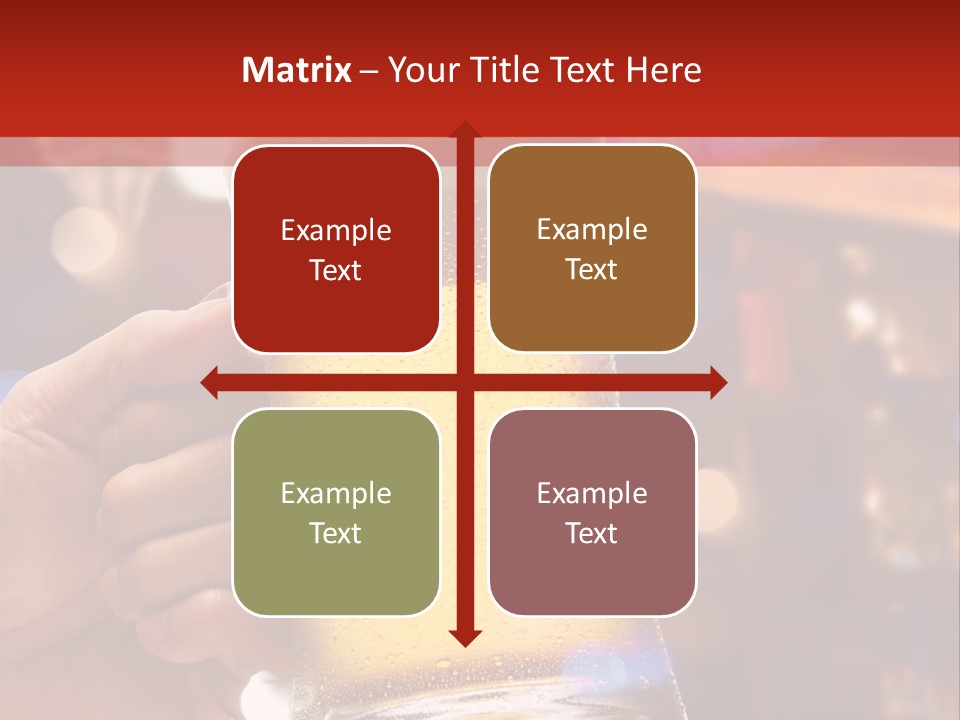 Matrix – Your Title Text Here

Example Text

Example Text

Example Text

Example Text